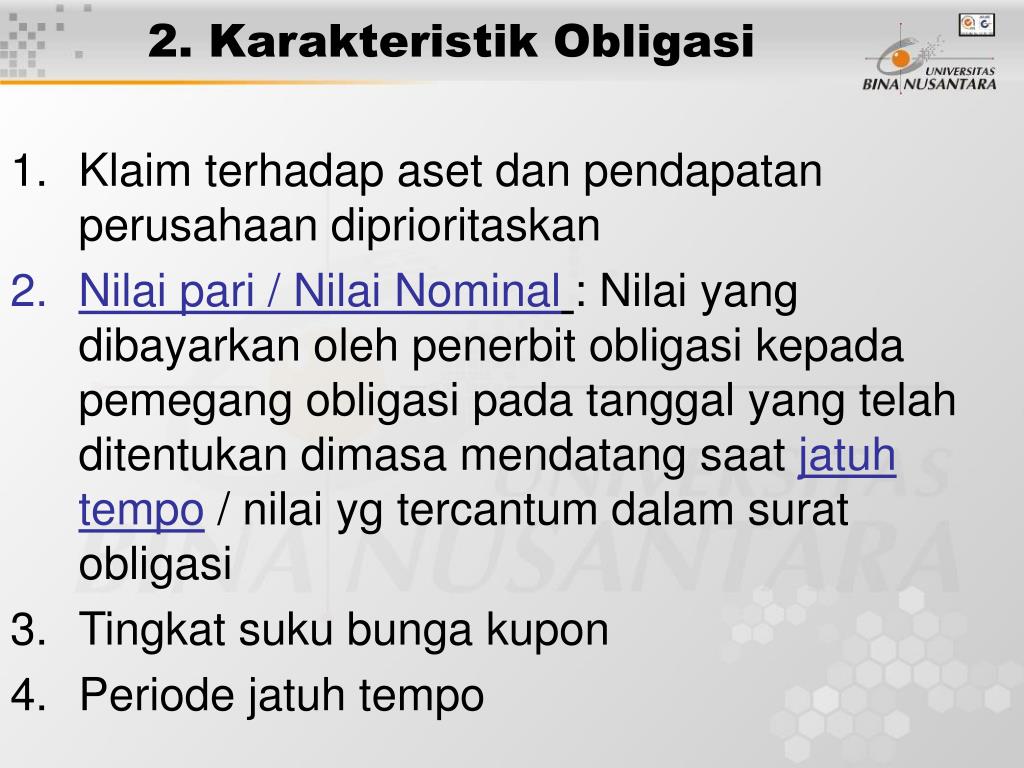 2. Karakteristik Obligasi

UNIVERSITAS BINA NUSANTARA

1. Klaim terhadap aset dan pendapatan perusahaan diprioritaskan
2. Nilai pari / Nilai Nominal : Nilai yang dibayarkan oleh penerbit obligasi kepada pemegang obligasi pada tanggal yang telah ditentukan dimasa mendatang saat jatuh tempo / nilai yg tercantum dalam surat obligasi
3. Tingkat suku bunga kupon
4. Periode jatuh tempo